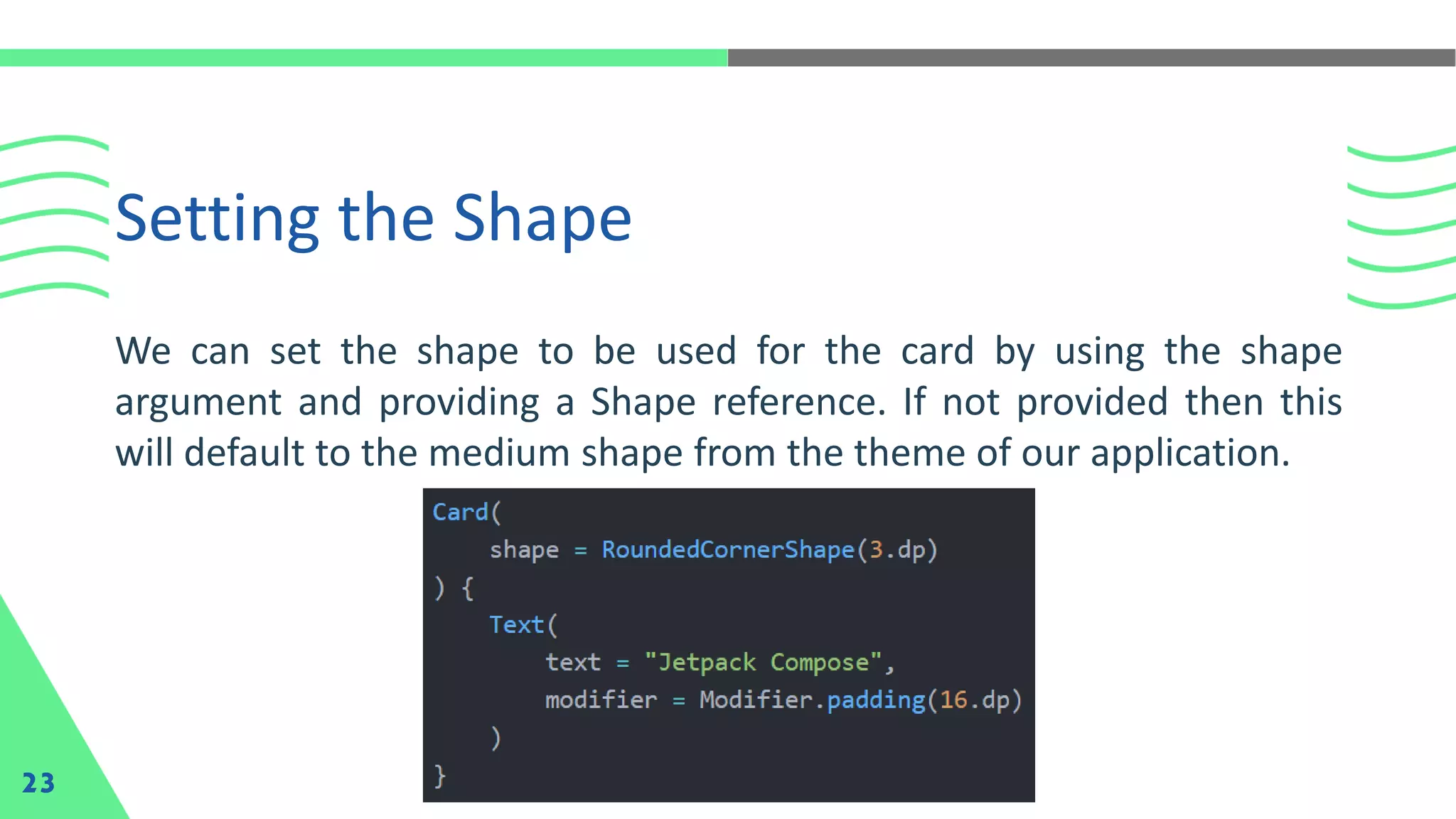 Setting the Shape

We can set the shape to be used for the card by using the shape argument and providing a Shape reference. If not provided then this will default to the medium shape from the theme of our application.

Card(
    shape = RoundedCornerShape(3.dp)
) {
    Text(
        text = "Jetpack Compose",
        modifier = Modifier.padding(16.dp)
    )
}

23